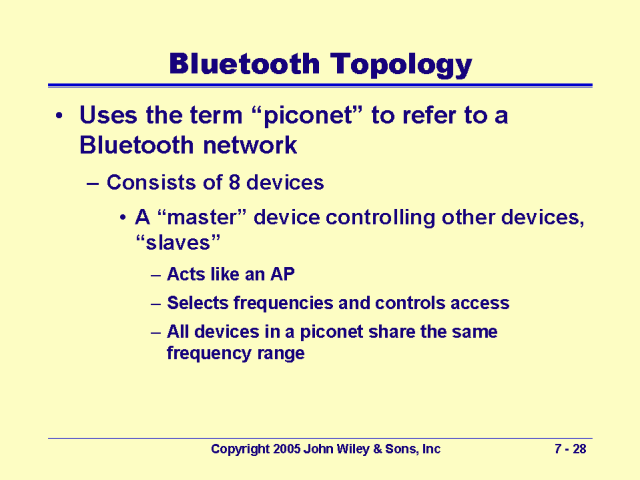 Bluetooth Topology

• Uses the term “piconet” to refer to a Bluetooth network

– Consists of 8 devices

• A “master” device controlling other devices, “slaves”

– Acts like an AP

– Selects frequencies and controls access

– All devices in a piconet share the same frequency range

Copyright 2005 John Wiley & Sons, Inc

7 - 28